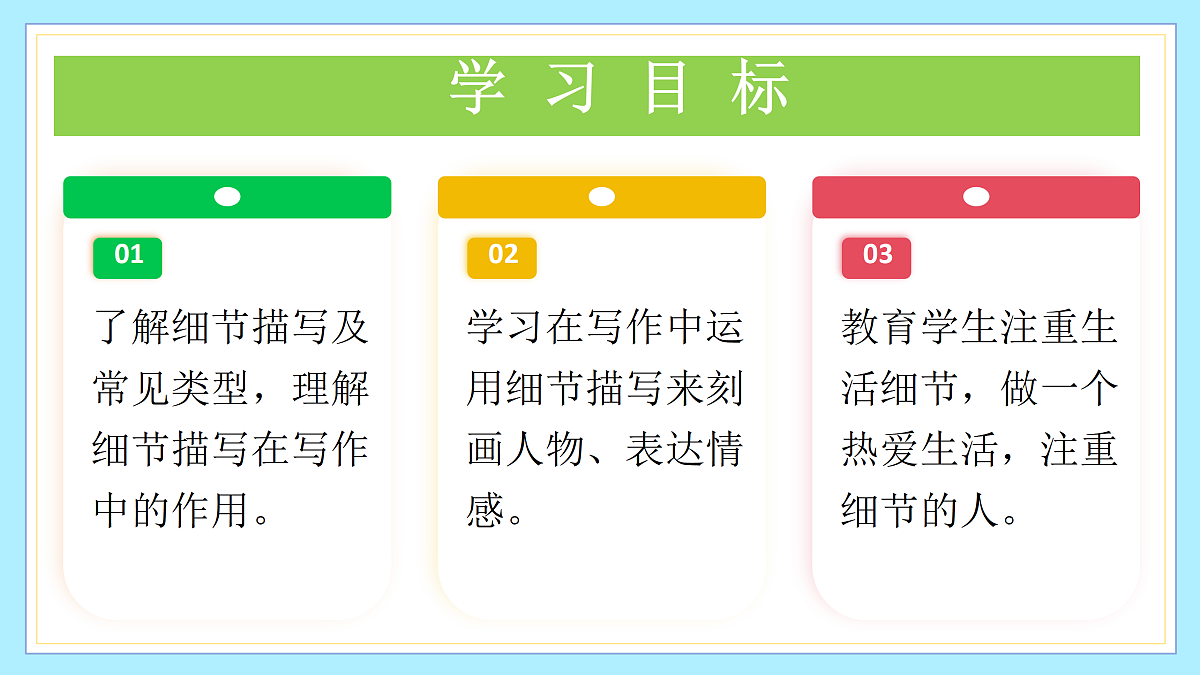 学习目标

01

了解细节描写及常见类型，理解细节描写在写作中的作用。

02

学习在写作中运用细节描写来刻画人物、表达情感。

03

教育学生注重生活细节，做一个热爱生活，注重细节的人。